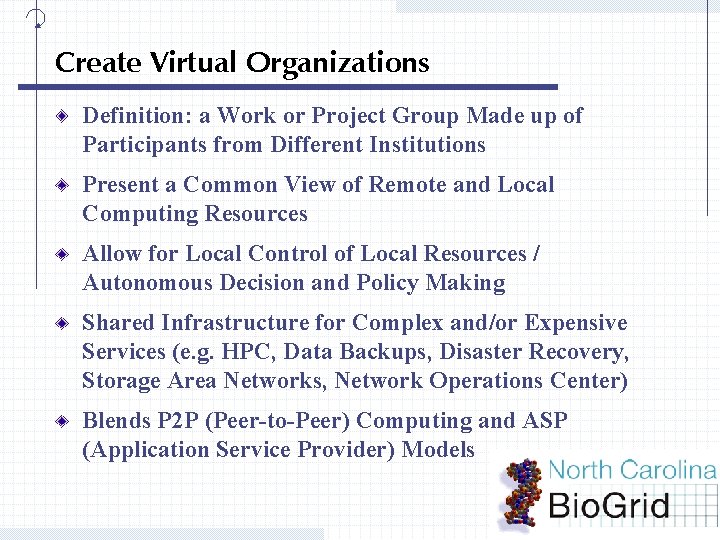 Create Virtual Organizations

Definition: a Work or Project Group Made up of Participants from Different Institutions

Present a Common View of Remote and Local Computing Resources

Allow for Local Control of Local Resources / Autonomous Decision and Policy Making

Shared Infrastructure for Complex and/or Expensive Services (e.g. HPC, Data Backups, Disaster Recovery, Storage Area Networks, Network Operations Center)

Blends P2P (Peer-to-Peer) Computing and ASP (Application Service Provider) Models

North Carolina BioGrid